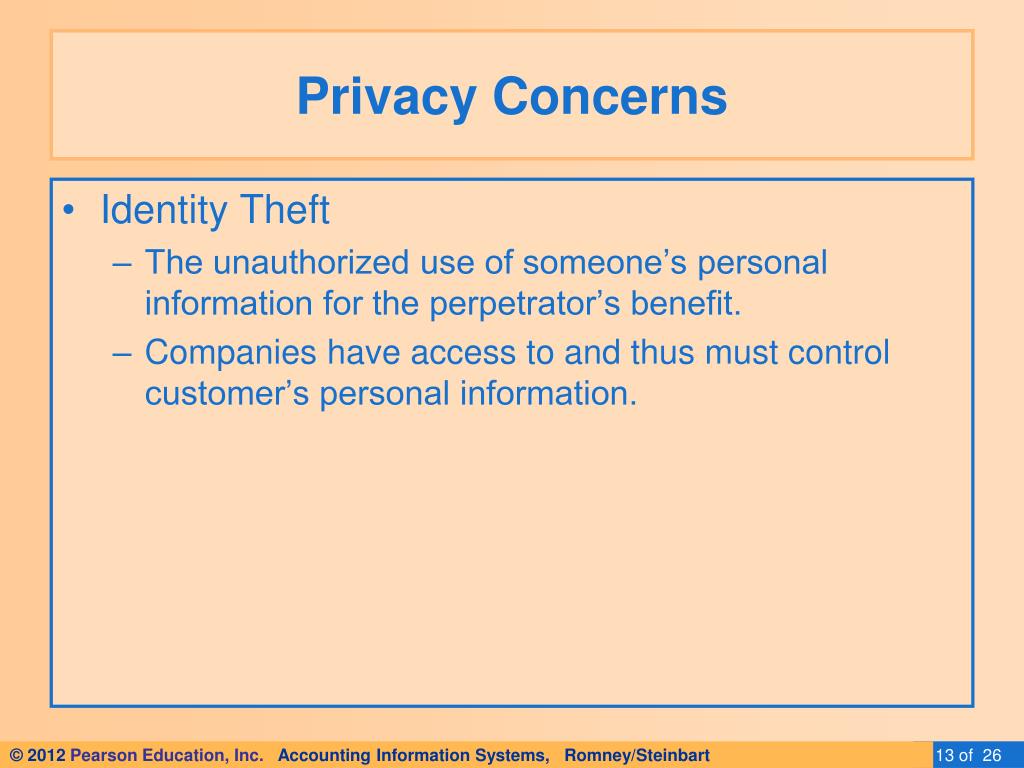 Privacy Concerns

• Identity Theft
– The unauthorized use of someone’s personal information for the perpetrator’s benefit.
– Companies have access to and thus must control customer’s personal information.

© 2012 Pearson Education, Inc. Accounting Information Systems, Romney/Steinbart

13 of 26